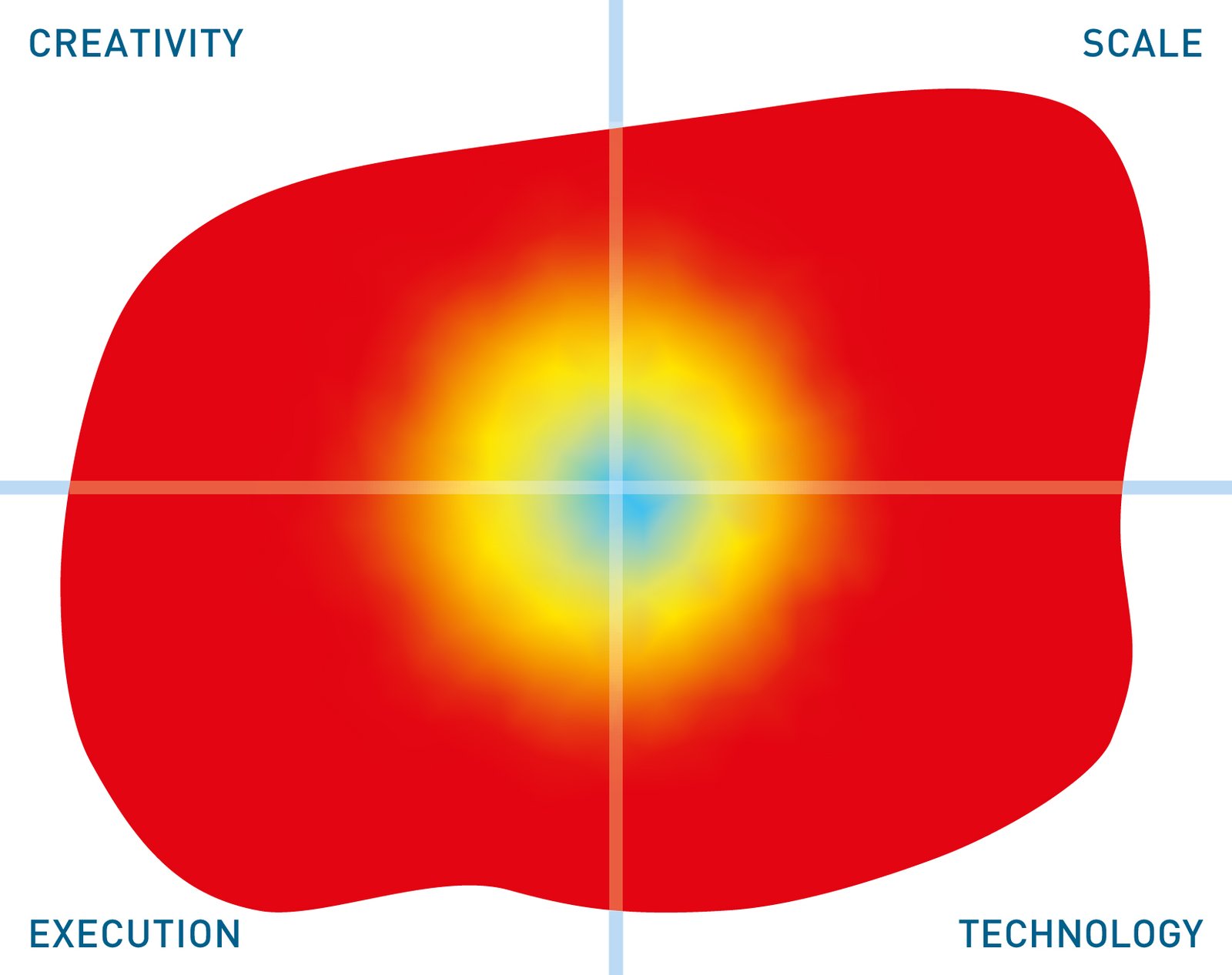 CREATIVITY

SCALE

EXECUTION

TECHNOLOGY